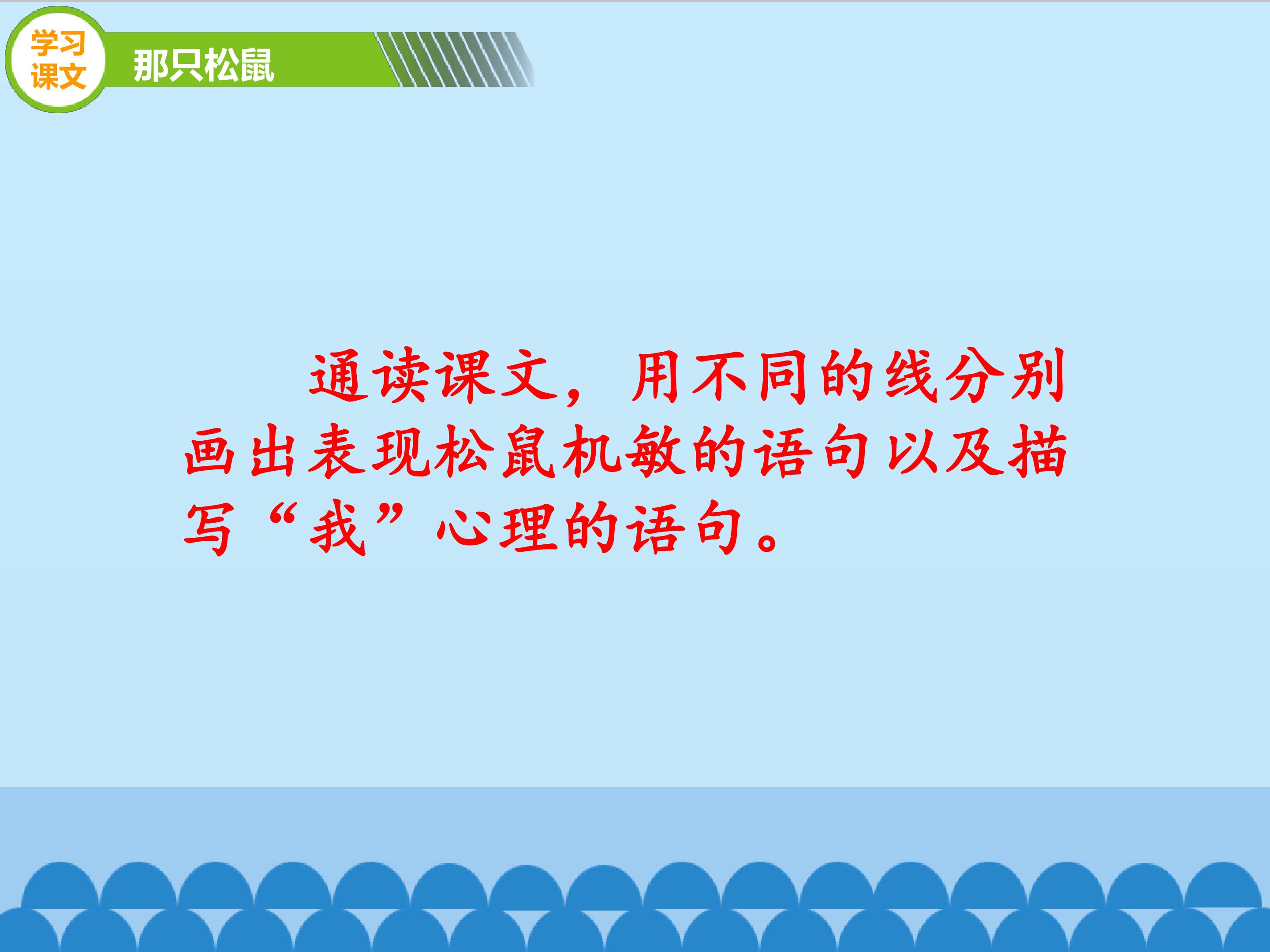 学习课文

那只松鼠

通读课文，用不同的线分别画出表现松鼠机敏的语句以及描写“我”心理的语句。